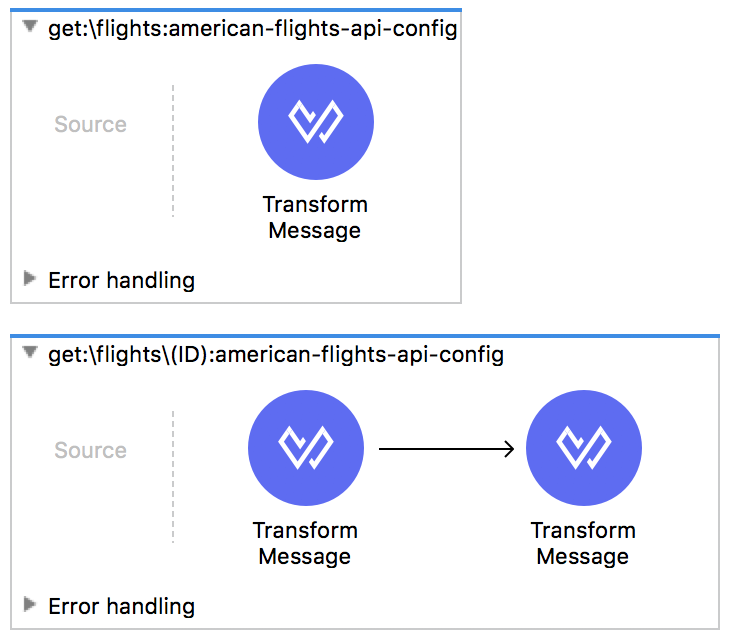 get:\flights:american-flights-api-config

Source

Transform Message

Error handling

get:\flights\(ID):american-flights-api-config

Source

Transform Message

Transform Message

Error handling